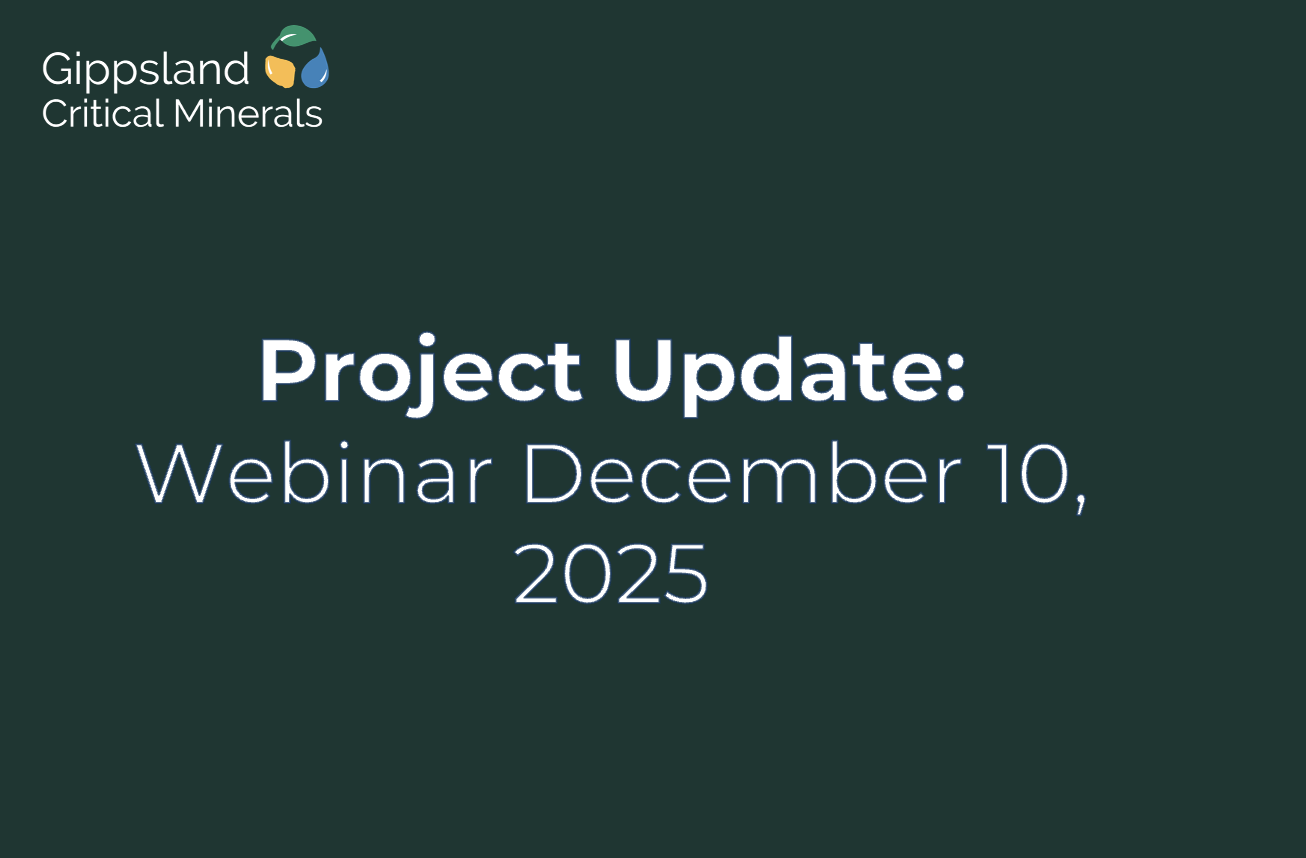 Gippsland
Critical Minerals

Project Update:
Webinar December 10, 2025